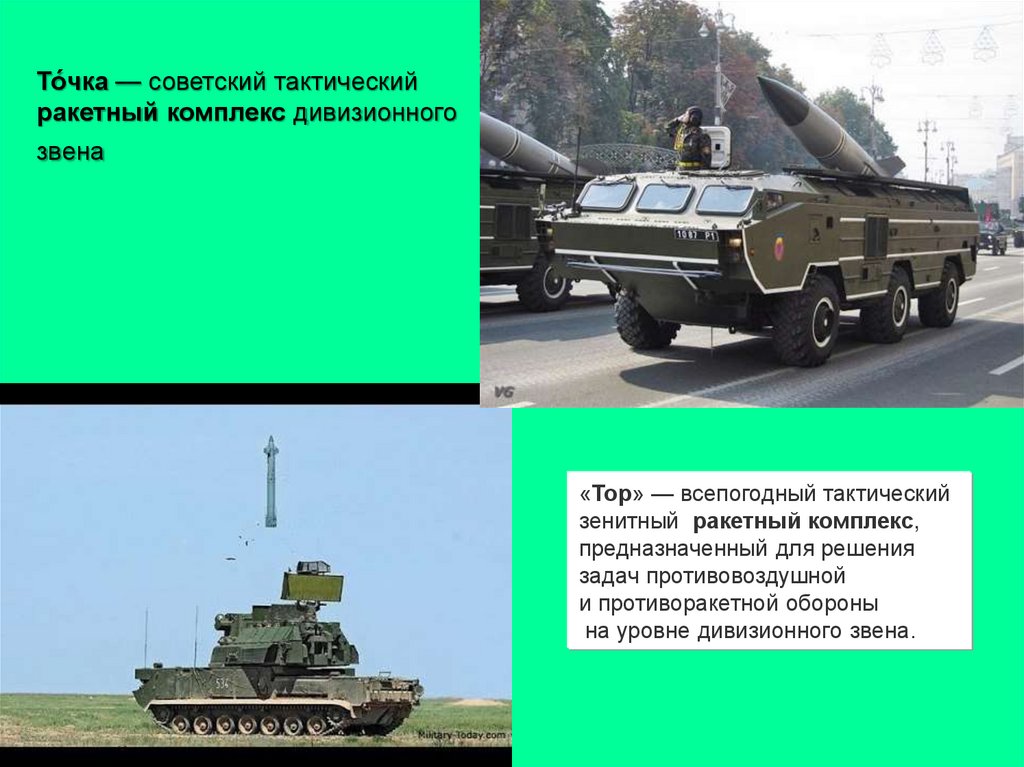 То́чка — советский тактический ракетный комплекс дивизионного звена

1087 Р1

VG

«Тор» — всепогодный тактический зенитный ракетный комплекс, предназначенный для решения задач противовоздушной и противоракетной обороны на уровне дивизионного звена.

536

Military-Today.com